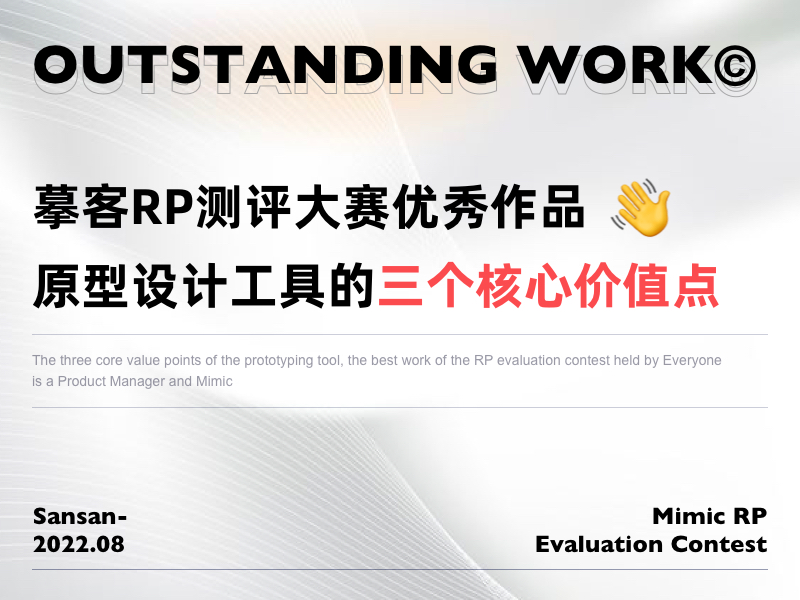 OUTSTANDING WORK©

摹客RP测评大赛优秀作品 👋

原型设计工具的三个核心价值点

The three core value points of the prototyping tool, the best work of the RP evaluation contest held by Everyone is a Product Manager and Mimic

Sansan-
2022.08

Mimic RP
Evaluation Contest